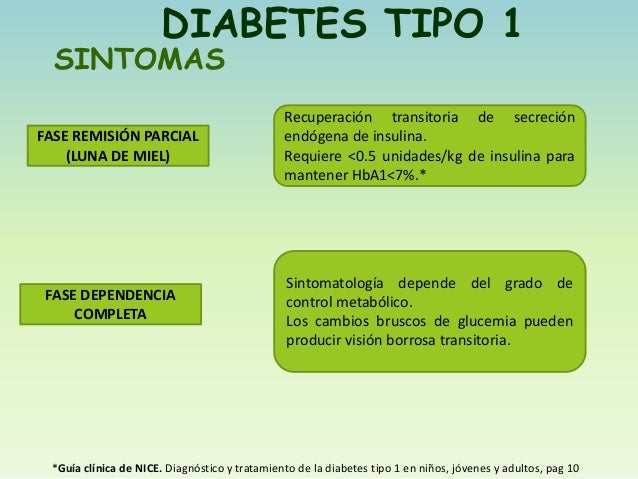 DIABETES TIPO 1

SINTOMAS

FASE REMISIÓN PARCIAL (LUNA DE MIEL)

Recuperación transitoria de secreción endógena de insulina.
Requiere <0.5 unidades/kg de insulina para mantener HbA1<7%.*

FASE DEPENDENCIA COMPLETA

Sintomatología depende del grado de control metabólico.
Los cambios bruscos de glucemia pueden producir visión borrosa transitoria.

*Guía clínica de NICE. Diagnóstico y tratamiento de la diabetes tipo 1 en niños, jóvenes y adultos, pag 10